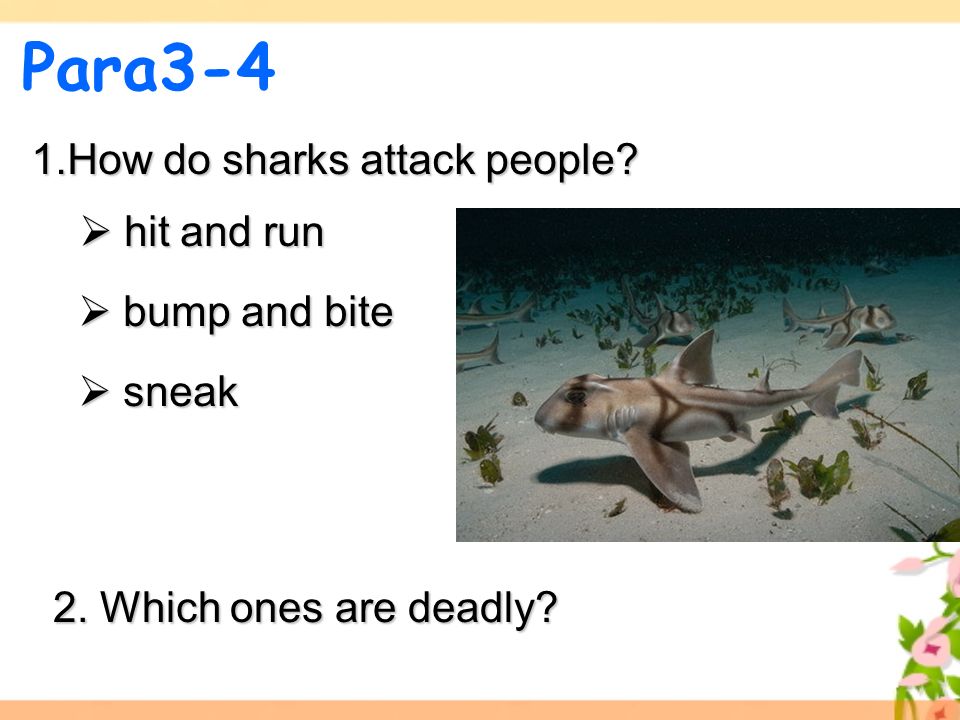 Para3-4

1.How do sharks attack people?

➢ hit and run

➢ bump and bite

➢ sneak

2. Which ones are deadly?